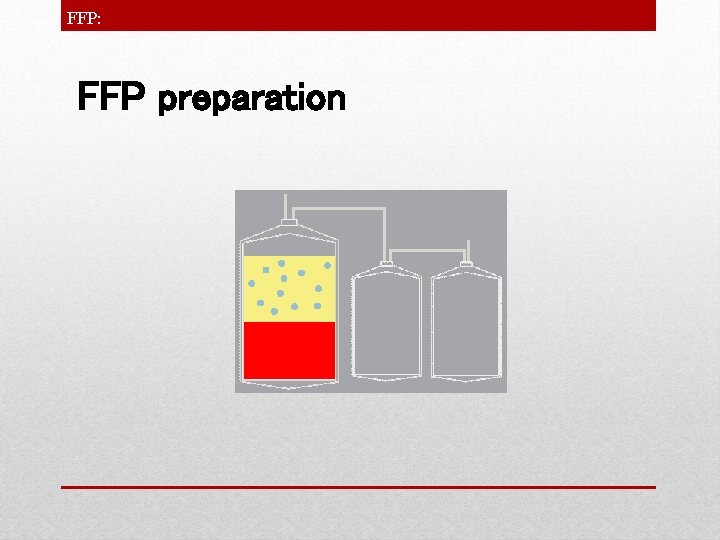 FFP:

FFP preparation